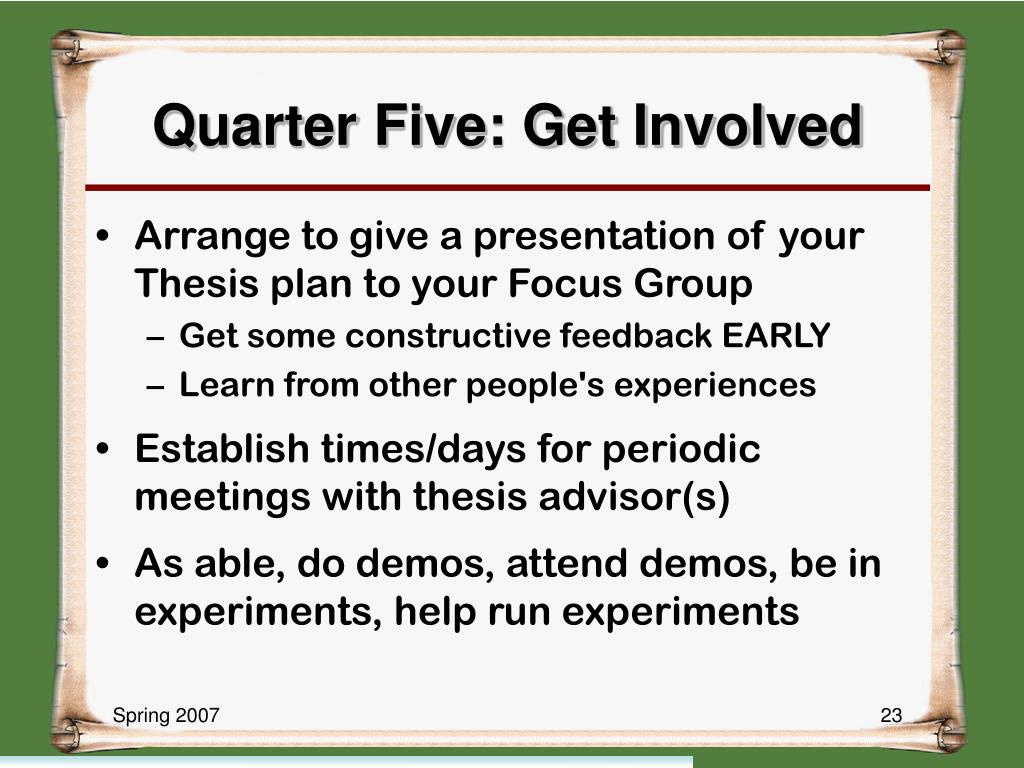 Quarter Five: Get Involved

• Arrange to give a presentation of your Thesis plan to your Focus Group
– Get some constructive feedback EARLY
– Learn from other people's experiences

• Establish times/days for periodic meetings with thesis advisor(s)

• As able, do demos, attend demos, be in experiments, help run experiments

Spring 2007

23